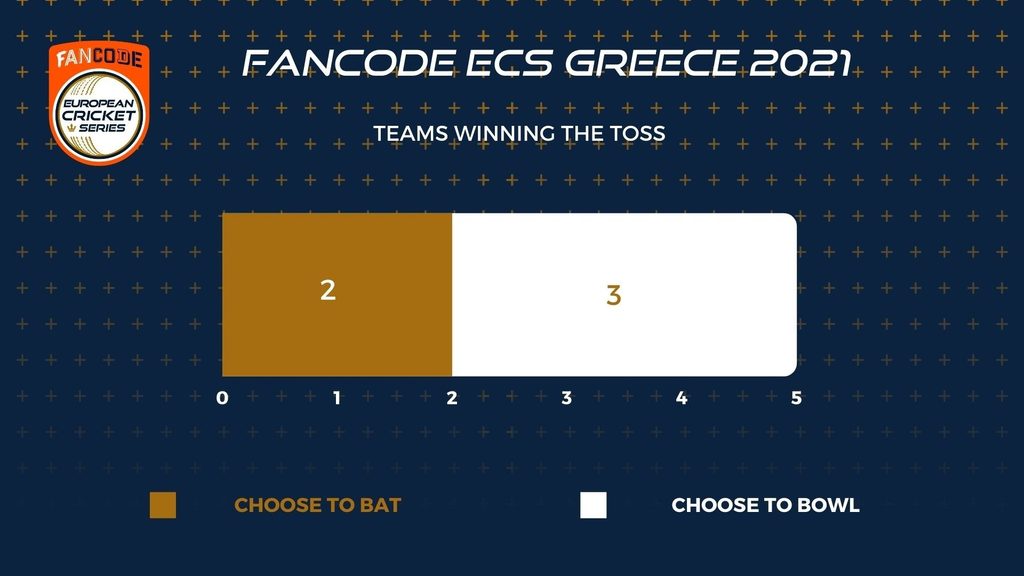 FANCODE
EUROPEAN CRICKET SERIES

FANCODE ECS GREECE 2021

TEAMS WINNING THE TOSS

2

3

0 1 2 3 4 5

CHOOSE TO BAT

CHOOSE TO BOWL